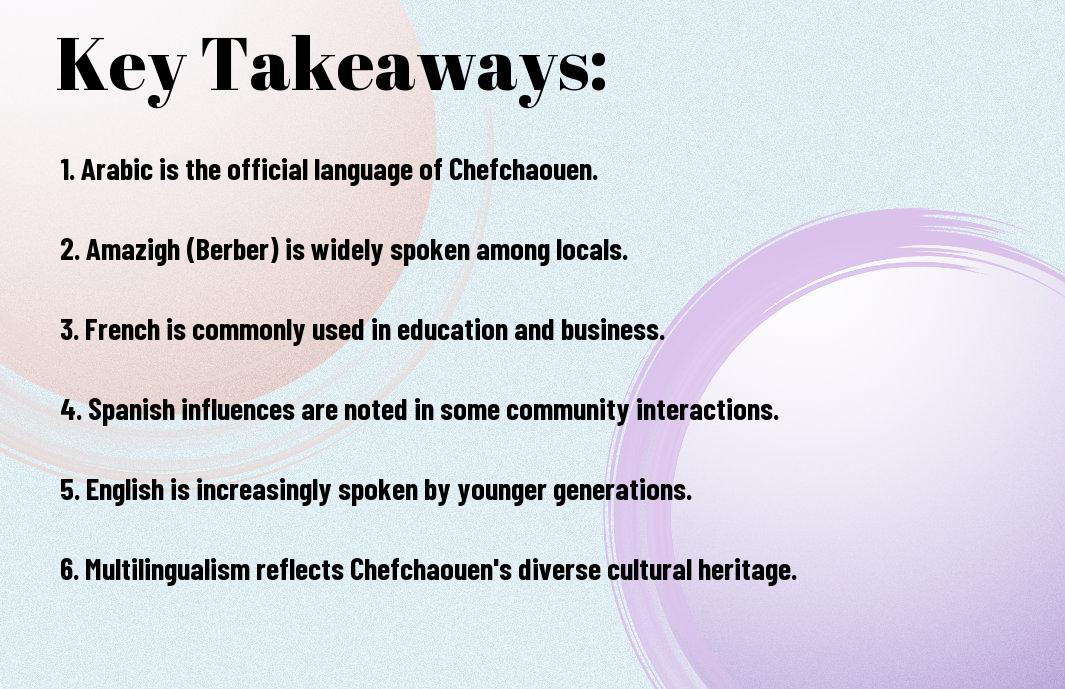 Key Takeaways:

1. Arabic is the official language of Chefchaouen.

2. Amazigh (Berber) is widely spoken among locals.

3. French is commonly used in education and business.

4. Spanish influences are noted in some community interactions.

5. English is increasingly spoken by younger generations.

6. Multilingualism reflects Chefchaouen's diverse cultural heritage.